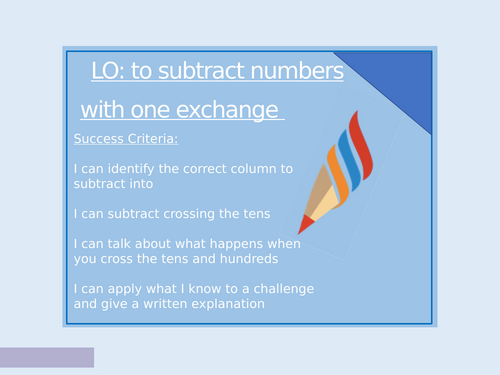 LO: to subtract numbers with one exchange

Success Criteria:

I can identify the correct column to subtract into

I can subtract crossing the tens

I can talk about what happens when you cross the tens and hundreds

I can apply what I know to a challenge and give a written explanation